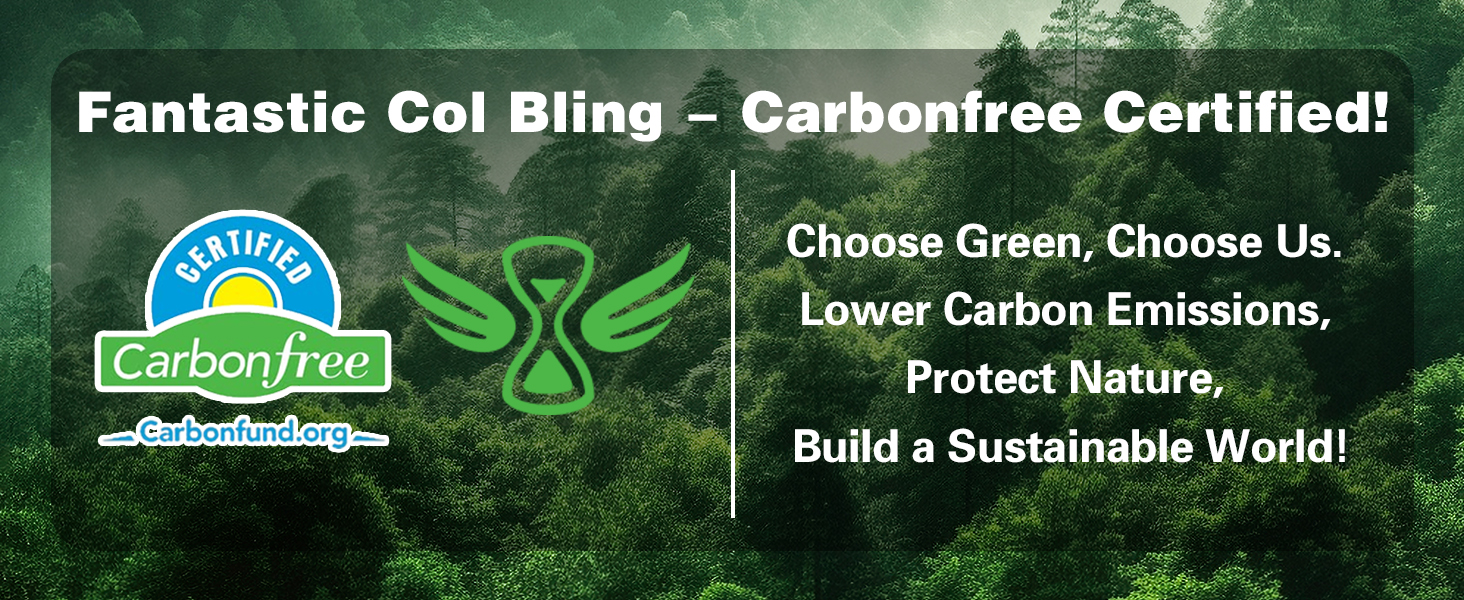 Fantastic Col Bling – Carbonfree Certified!

CERTIFIED
Carbonfree
Carbonfund.org

Choose Green, Choose Us.
Lower Carbon Emissions,
Protect Nature,
Build a Sustainable World!